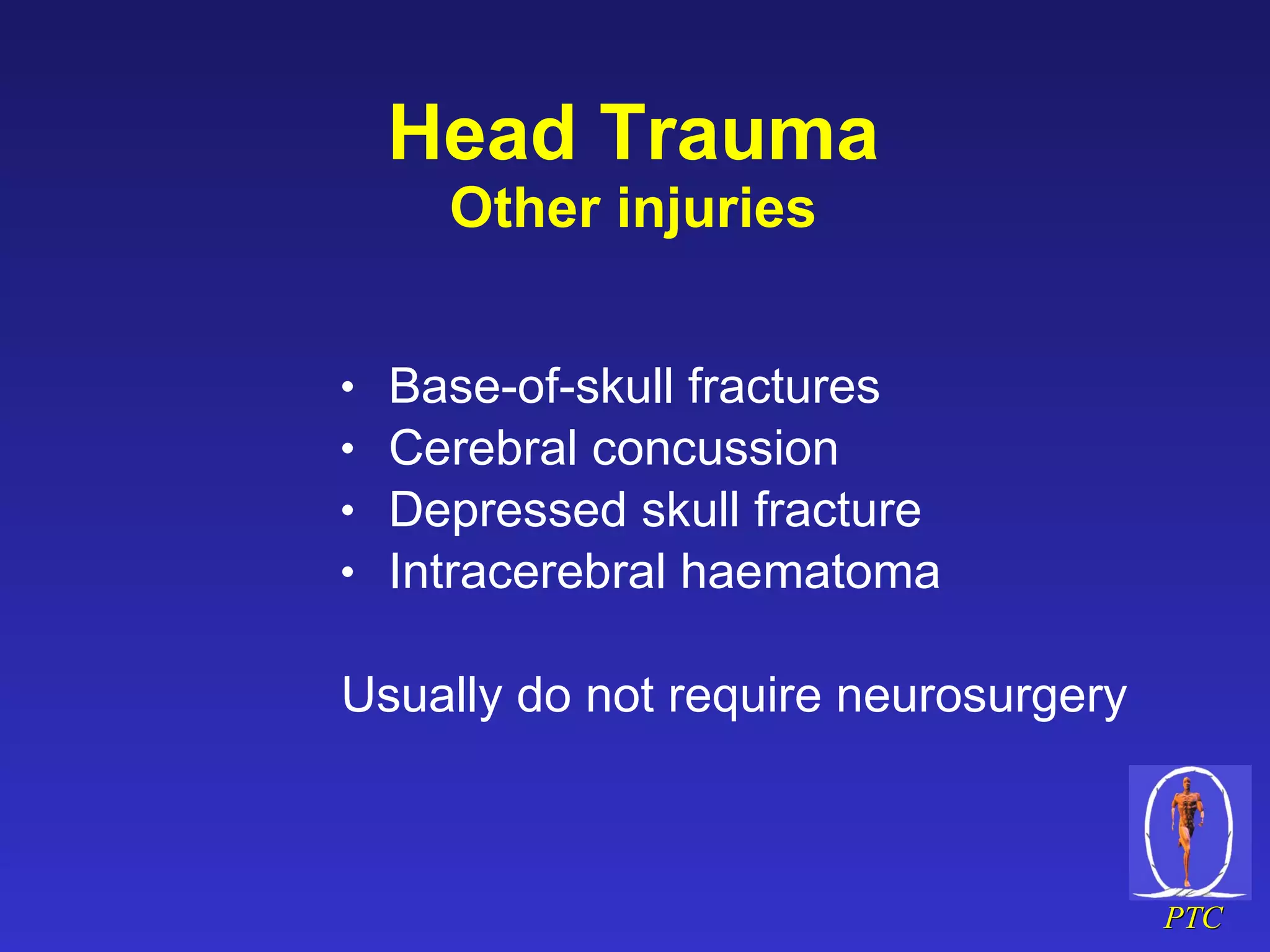 Head Trauma
Other injuries

• Base-of-skull fractures
• Cerebral concussion
• Depressed skull fracture
• Intracerebral haematoma

Usually do not require neurosurgery

PTC